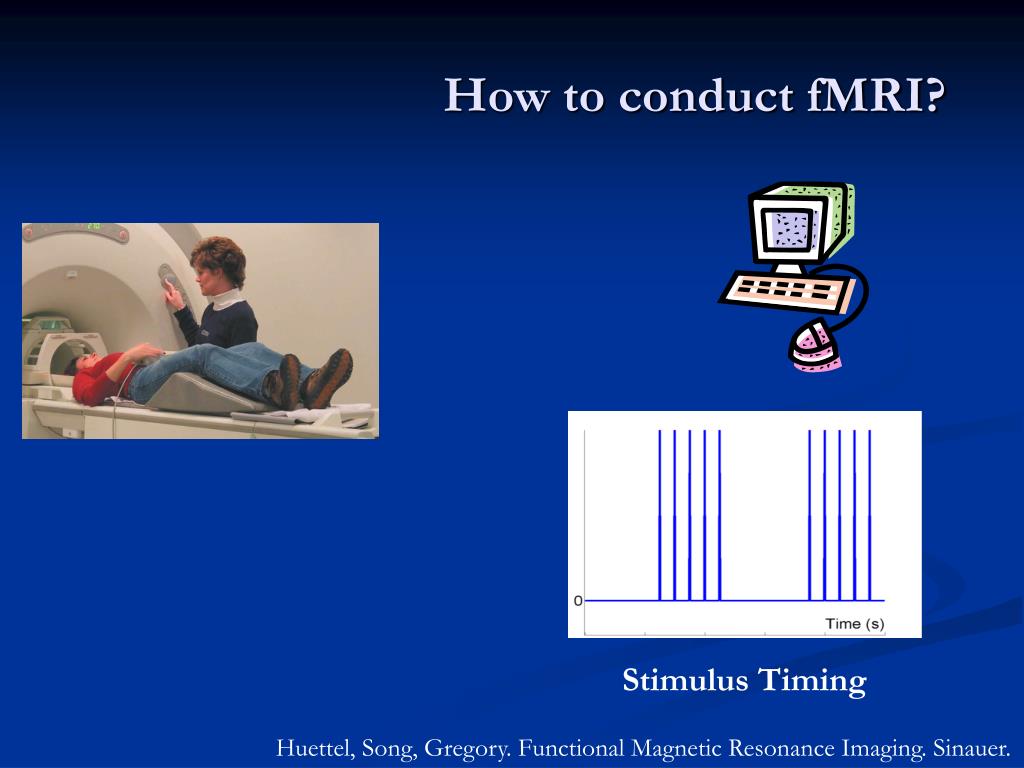 How to conduct fMRI?

0

Time (s)

Stimulus Timing

Huettel, Song, Gregory. Functional Magnetic Resonance Imaging. Sinauer.